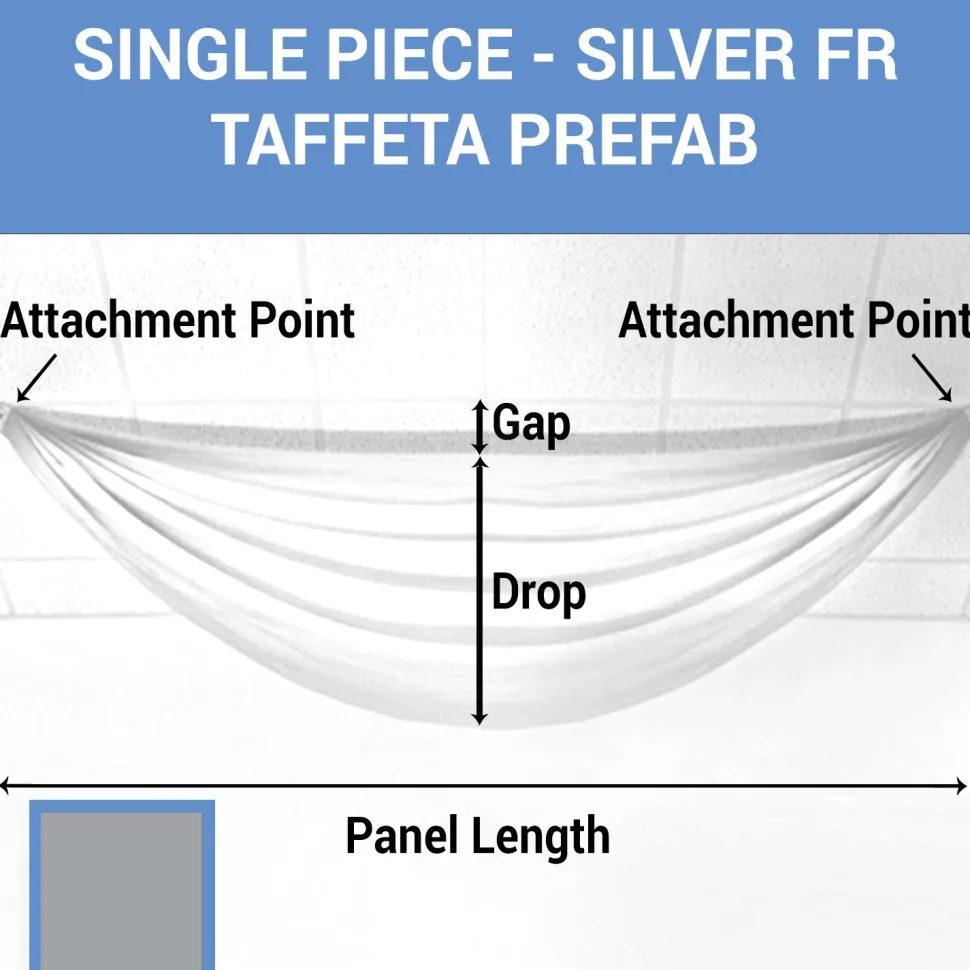 SINGLE PIECE - SILVER FR TAFFETA PREFAB

Attachment Point

Attachment Point

Gap

Drop

Panel Length